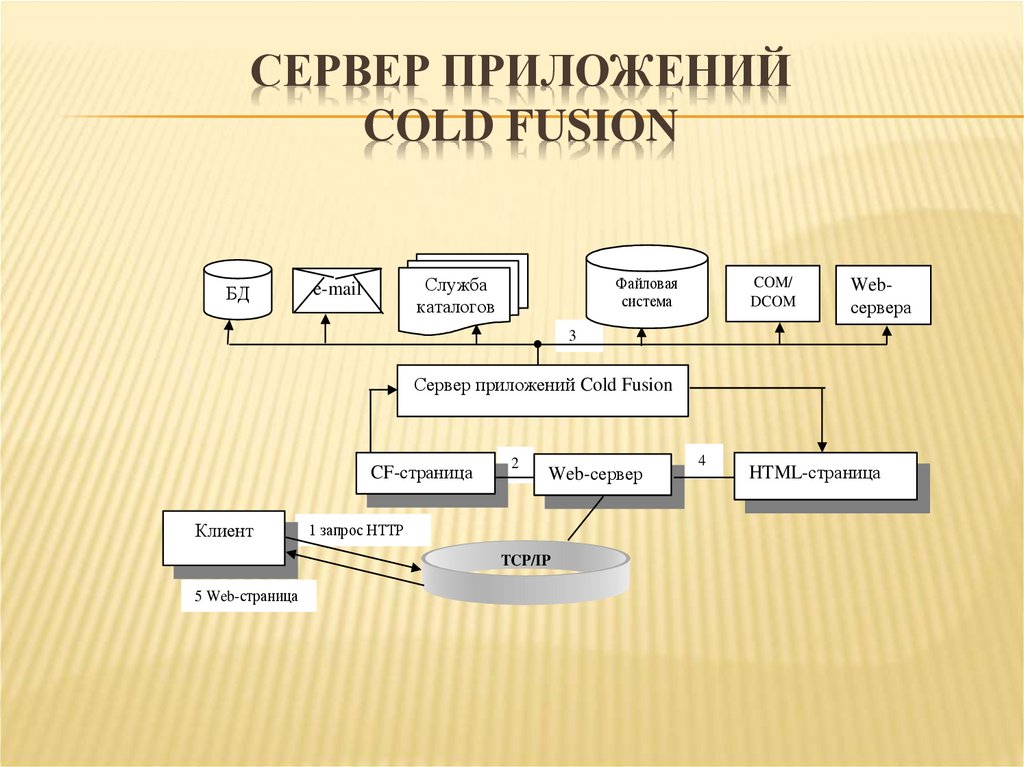 СЕРВЕР ПРИЛОЖЕНИЙ COLD FUSION

БД

e-mail

Служба каталогов

Файловая система

COM/ DCOM

Web-сервера

3

Сервер приложений Cold Fusion

CF-страница

2

Web-сервер

4

HTML-страница

Клиент

1 запрос HTTP

TCP/IP

5 Web-страница